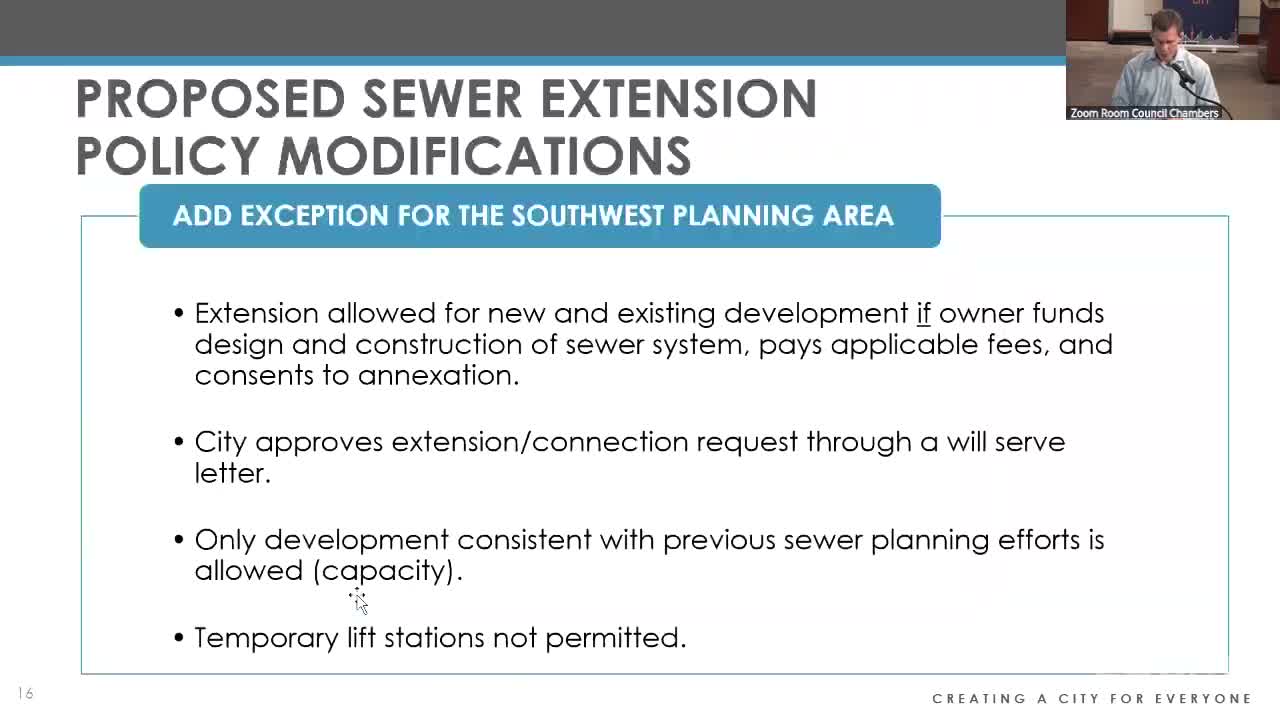 Zoom Room Council Chambers

PROPOSED SEWER EXTENSION POLICY MODIFICATIONS

ADD EXCEPTION FOR THE SOUTHWEST PLANNING AREA

• Extension allowed for new and existing development if owner funds design and construction of sewer system, pays applicable fees, and consents to annexation.

• City approves extension/connection request through a will serve letter.

• Only development consistent with previous sewer planning efforts is allowed (capacity).

• Temporary lift stations not permitted.

16

CREATING A CITY FOR EVERYONE